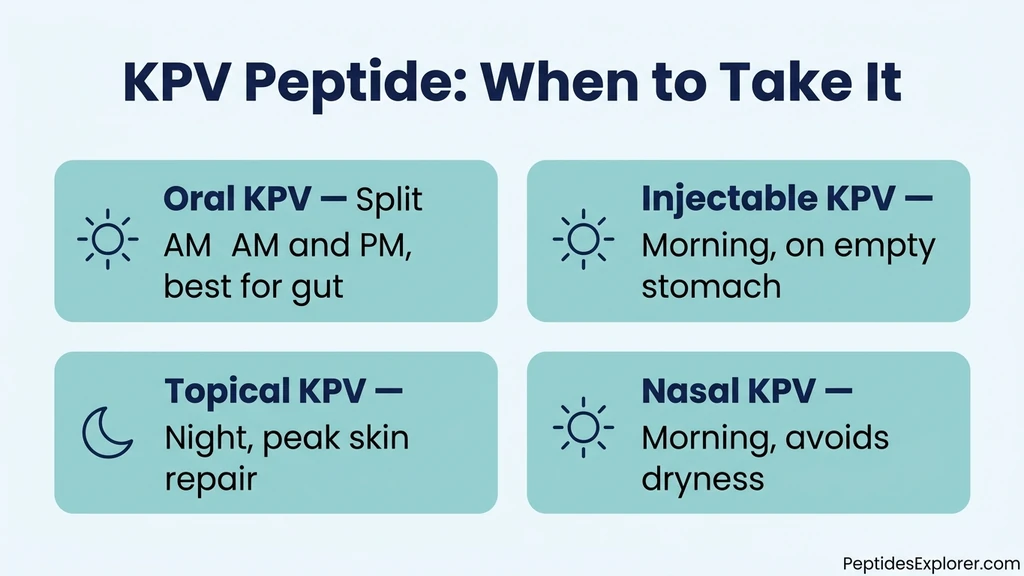 KPV Peptide: When to Take It

Oral KPV — Split AM AM and PM, best for gut

Injectable KPV — Morning, on empty stomach

Topical KPV — Night, peak skin repair

Nasal KPV — Morning, avoids dryness

PeptidesExplorer.com